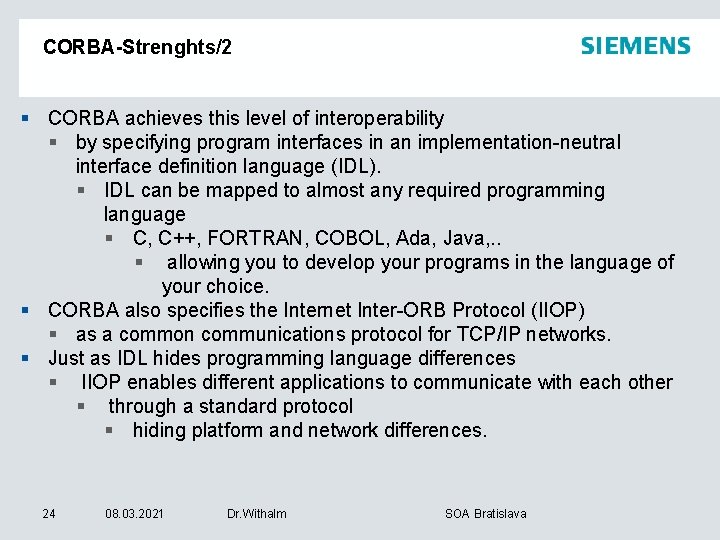 CORBA-Strenghts/2

SIEMENS

- CORBA achieves this level of interoperability
  - by specifying program interfaces in an implementation-neutral interface definition language (IDL).
    - IDL can be mapped to almost any required programming language
      - C, C++, FORTRAN, COBOL, Ada, Java,..
        - allowing you to develop your programs in the language of your choice.
- CORBA also specifies the Internet Inter-ORB Protocol (IIOP)
  - as a common communications protocol for TCP/IP networks.
- Just as IDL hides programming language differences
  - IIOP enables different applications to communicate with each other
    - through a standard protocol
      - hiding platform and network differences.

24 08.03.2021 Dr.Withalm SOA Bratislava